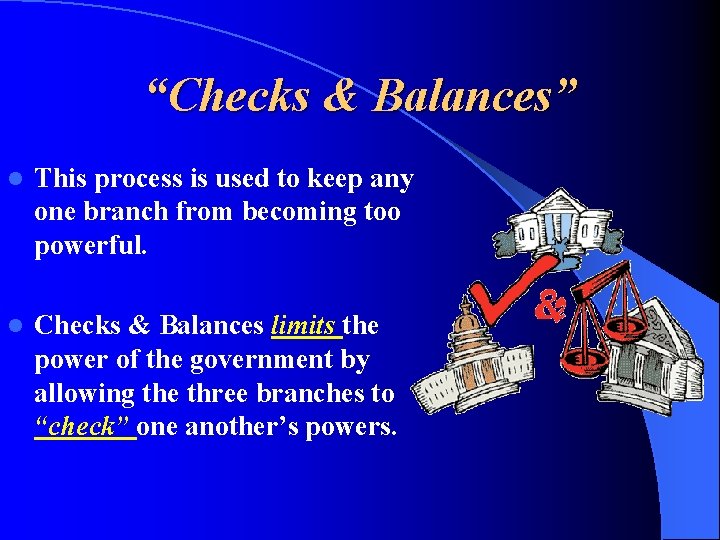 “Checks & Balances”

This process is used to keep any one branch from becoming too powerful.

Checks & Balances limits the power of the government by allowing the three branches to “check” one another’s powers.

&